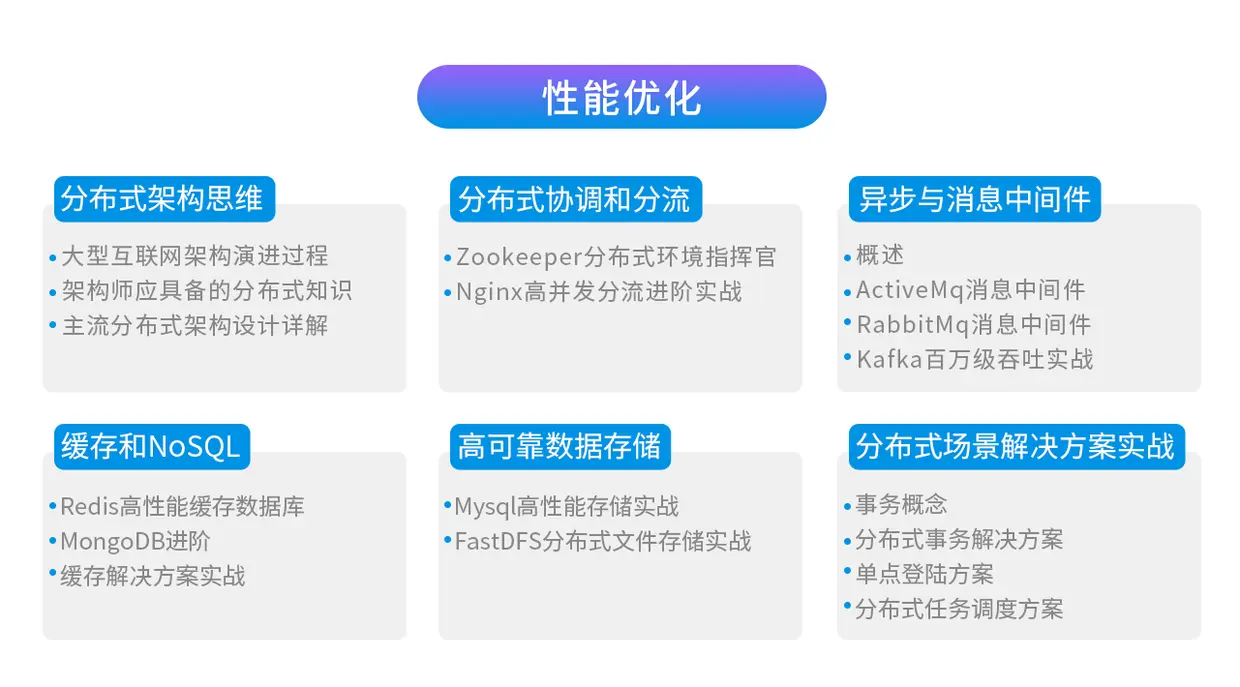 性能优化

分布式架构思维
• 大型互联网架构演进过程
• 架构师应具备的分布式知识
• 主流分布式架构设计详解

分布式协调和分流
• Zookeeper分布式环境指挥官
• Nginx高并发分流进阶实战

异步与消息中间件
• 概述
• ActiveMq消息中间件
• RabbitMq消息中间件
• Kafka百万级吞吐实战

缓存和NoSQL
• Redis高性能缓存数据库
• MongoDB进阶
• 缓存解决方案实战

高可靠数据存储
• Mysql高性能存储实战
• FastDFS分布式文件存储实战

分布式场景解决方案实战
• 事务概念
• 分布式事务解决方案
• 单点登陆方案
• 分布式任务调度方案